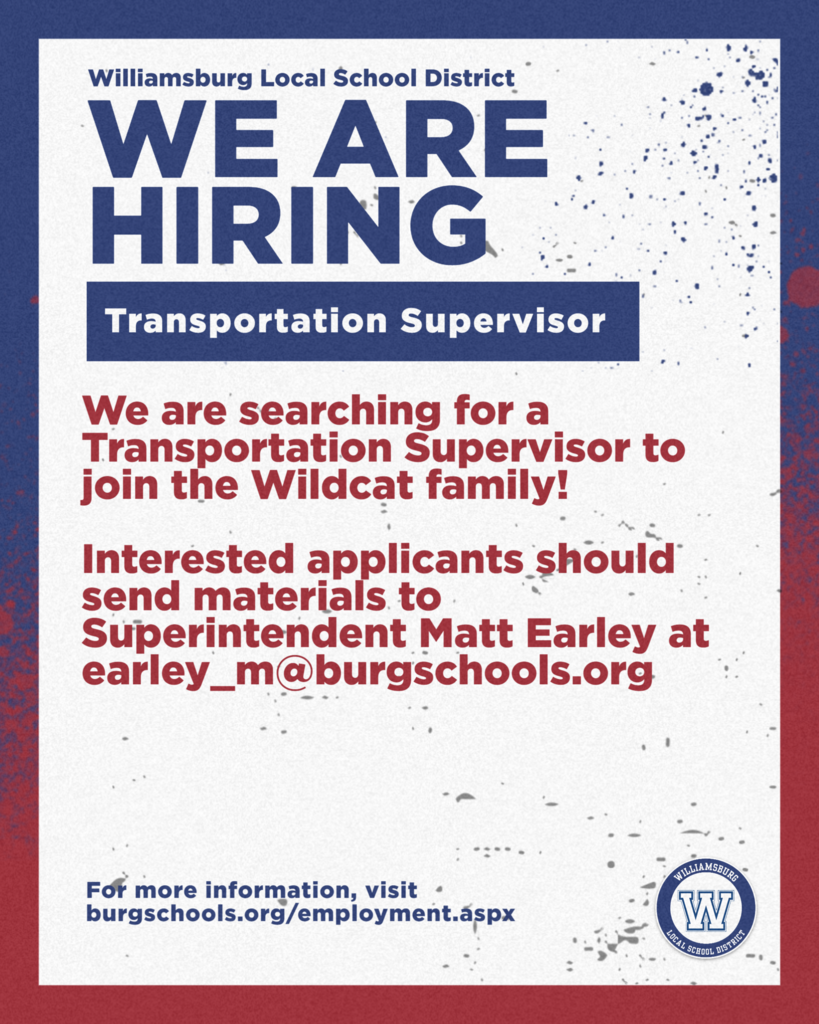 Williamsburg Local School District

WE ARE HIRING

Transportation Supervisor

We are searching for a Transportation Supervisor to join the Wildcat family!

Interested applicants should send materials to Superintendent Matt Earley at earley_m@burgschools.org

For more information, visit burgschools.org/employment.aspx

WILLIAMSBURG
W
LOCAL SCHOOL DISTRICT